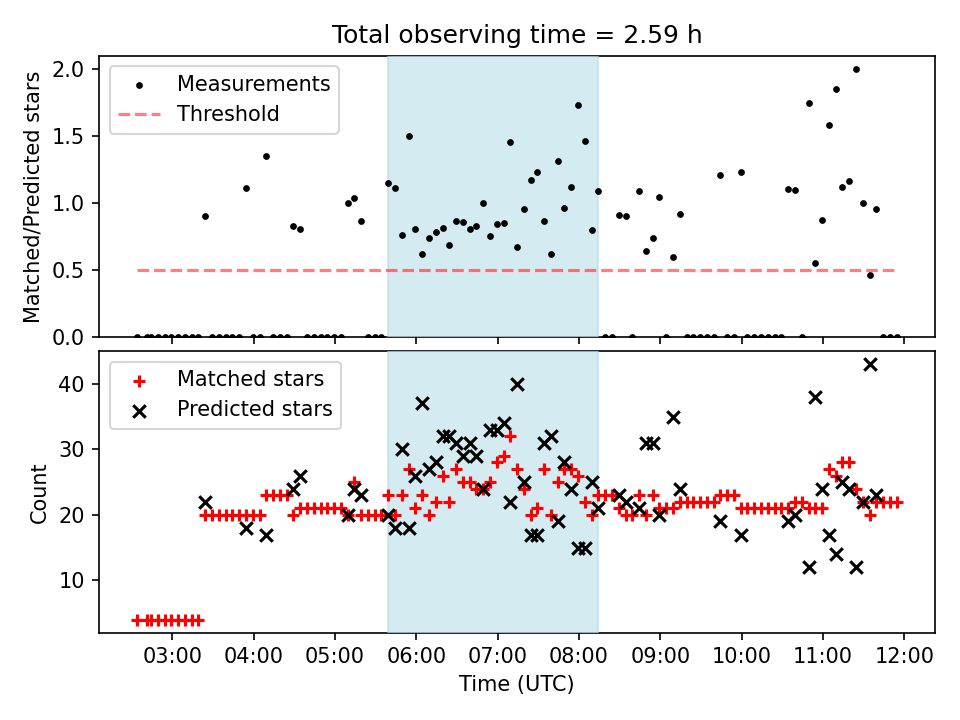 Total observing time = 2.59 h

Measurements
Threshold

Matched/Predicted stars

2.0
1.5
1.0
0.5
0.0

Matched stars
Predicted stars

Count

40
30
20
10

03:00
04:00
05:00
06:00
07:00
08:00
09:00
10:00
11:00
12:00

Time (UTC)